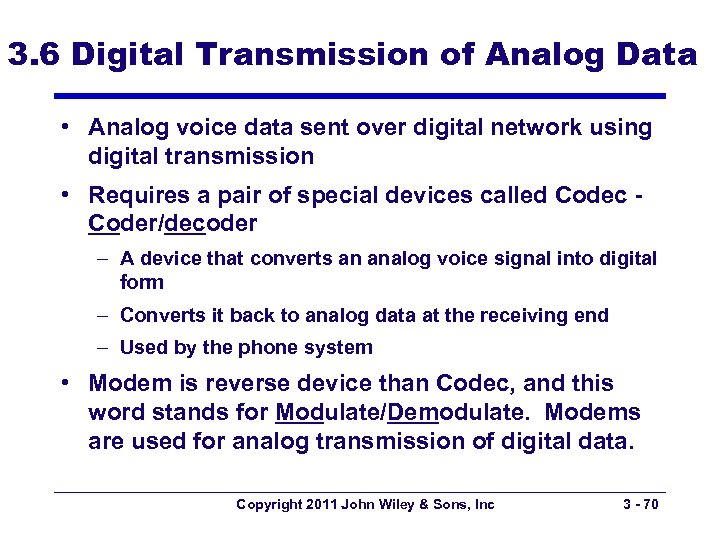 3.6 Digital Transmission of Analog Data

• Analog voice data sent over digital network using digital transmission

• Requires a pair of special devices called Codec - Coder/decoder

– A device that converts an analog voice signal into digital form

– Converts it back to analog data at the receiving end

– Used by the phone system

• Modem is reverse device than Codec, and this word stands for Modulate/Demodulate. Modems are used for analog transmission of digital data.

Copyright 2011 John Wiley & Sons, Inc

3 - 70